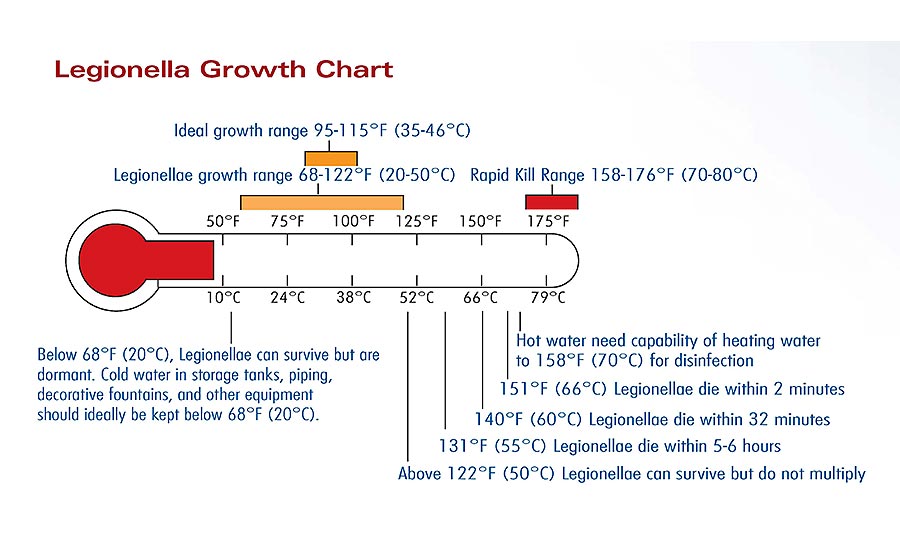 Legionella Growth Chart

Ideal growth range 95-115°F (35-46°C)

Legionellae growth range 68-122°F (20-50°C)

Rapid Kill Range 158-176°F (70-80°C)

50°F 75°F 100°F 125°F 150°F 175°F

10°C 24°C 38°C 52°C 66°C 79°C

Below 68°F (20°C), Legionellae can survive but are dormant. Cold water in storage tanks, piping, decorative fountains, and other equipment should ideally be kept below 68°F (20°C).

Hot water need capability of heating water to 158°F (70°C) for disinfection

151°F (66°C) Legionellae die within 2 minutes

140°F (60°C) Legionellae die within 32 minutes

131°F (55°C) Legionellae die within 5-6 hours

Above 122°F (50°C) Legionellae can survive but do not multiply